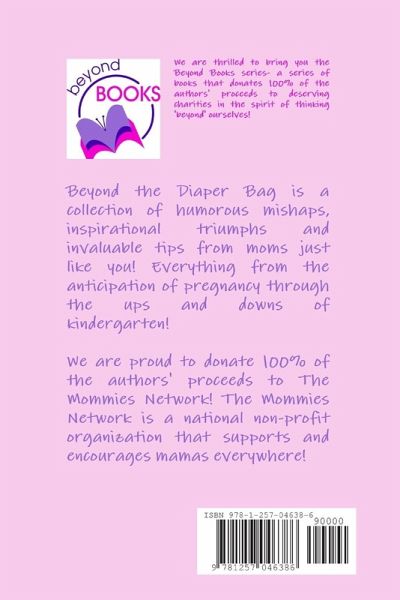 beyond BOOKS

We are thrilled to bring you the Beyond Books series- a series of books that donates 100% of the authors' proceeds to deserving charities in the spirit of thinking 'beyond' ourselves!

Beyond the Diaper Bag is a collection of humorous mishaps, inspirational triumphs and invaluable tips from moms just like you! Everything from the anticipation of pregnancy through the ups and downs of kindergarten!

We are proud to donate 100% of the authors' proceeds to The Mommies Network! The Mommies Network is a national non-profit organization that supports and encourages mamas everywhere!

ISBN 978-1-257-04638-6

90000

9 781257 046386